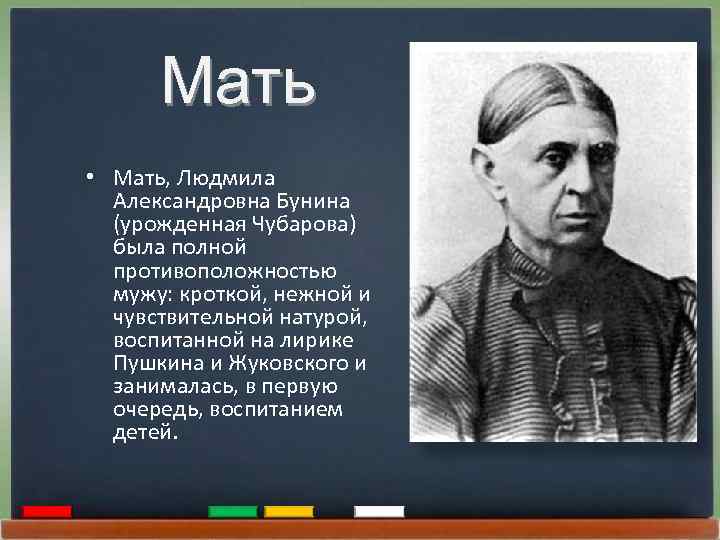 Мать

• Мать, Людмила Александровна Бунина (урожденная Чубарова) была полной противоположностью мужу: кроткой, нежной и чувствительной натурой, воспитанной на лирике Пушкина и Жуковского и занималась, в первую очередь, воспитанием детей.